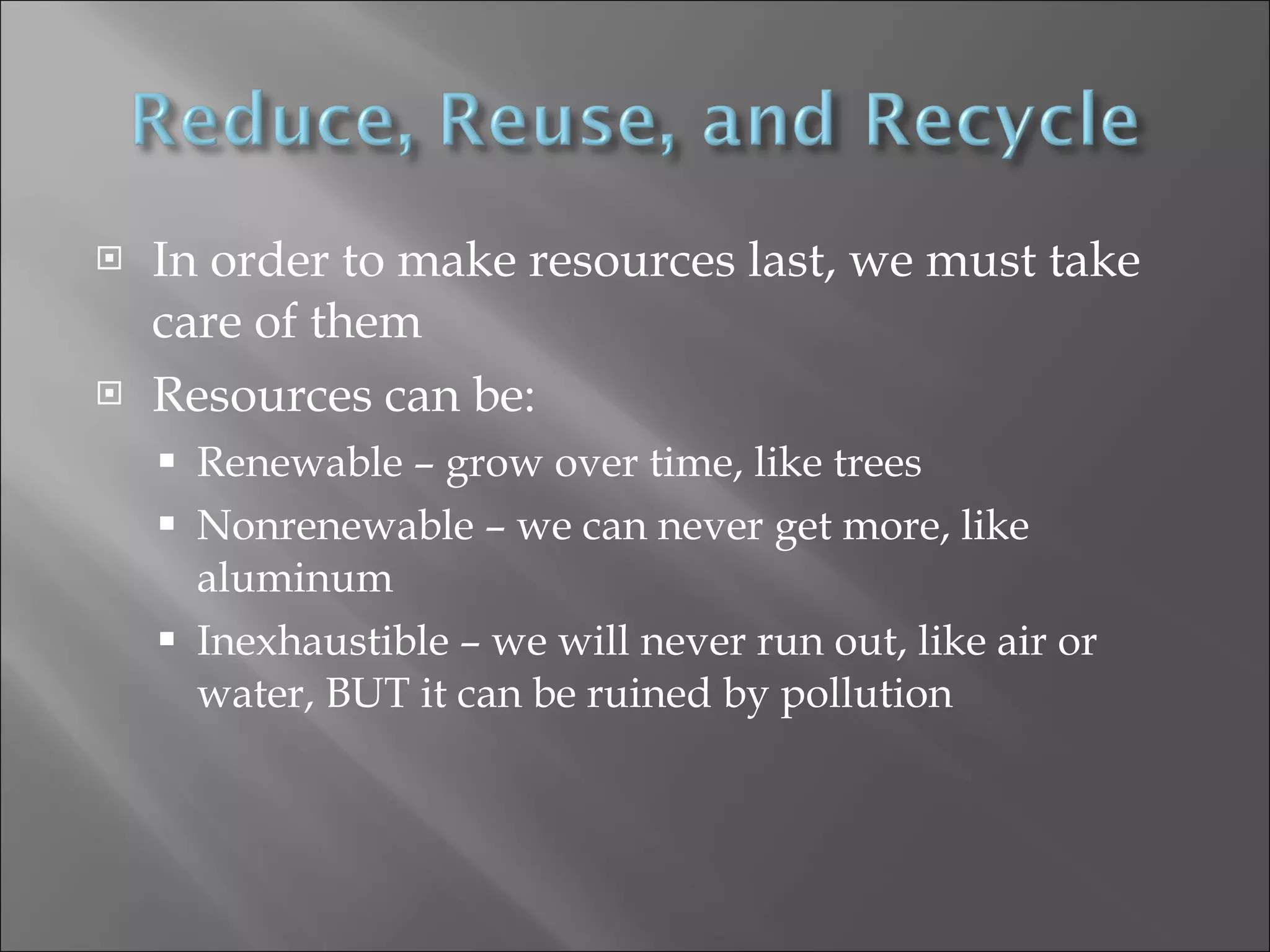 Reduce, Reuse, and Recycle

In order to make resources last, we must take care of them

Resources can be:

Renewable – grow over time, like trees

Nonrenewable – we can never get more, like aluminum

Inexhaustible – we will never run out, like air or water, BUT it can be ruined by pollution